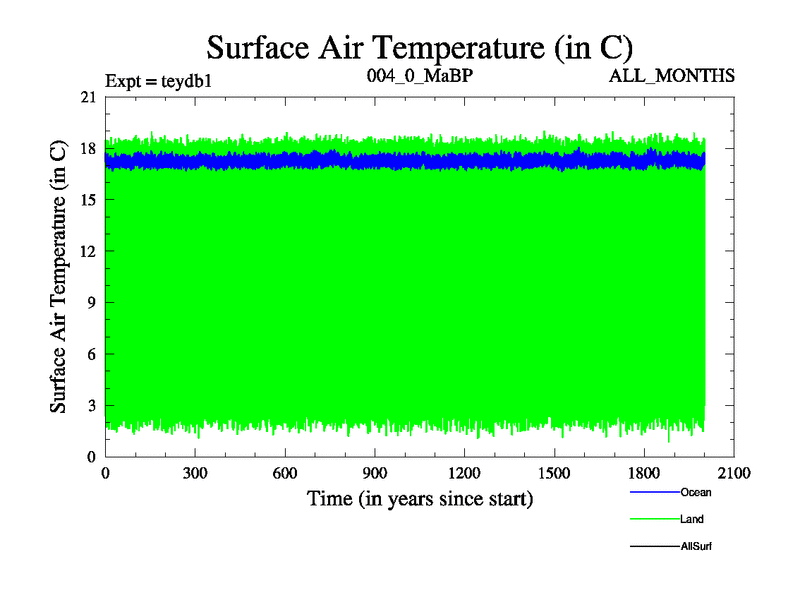 Surface Air Temperature (in C)

Expt = teydb1

004_0_MaBP

ALL_MONTHS

Surface Air Temperature (in C)

21
18
15
12
9
6
3
0

0 300 600 900 1200 1500 1800 2100

Time (in years since start)

Ocean

Land

AllSurf